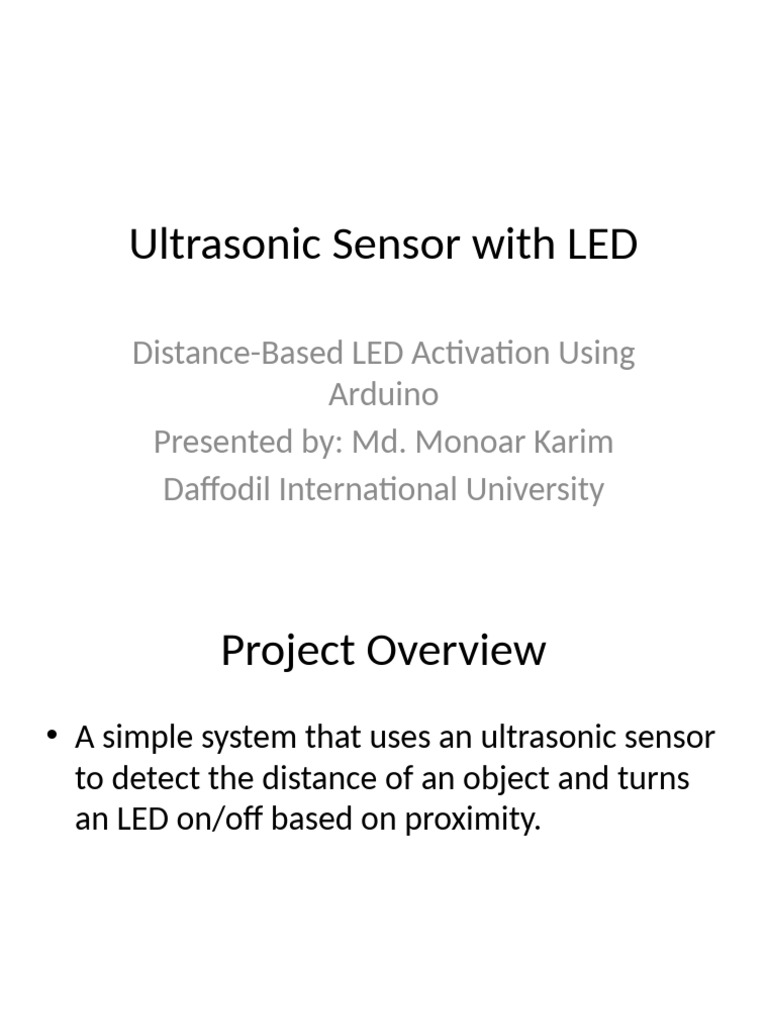 Ultrasonic Sensor with LED

Distance-Based LED Activation Using Arduino
Presented by: Md. Monoar Karim
Daffodil International University

Project Overview

• A simple system that uses an ultrasonic sensor to detect the distance of an object and turns an LED on/off based on proximity.